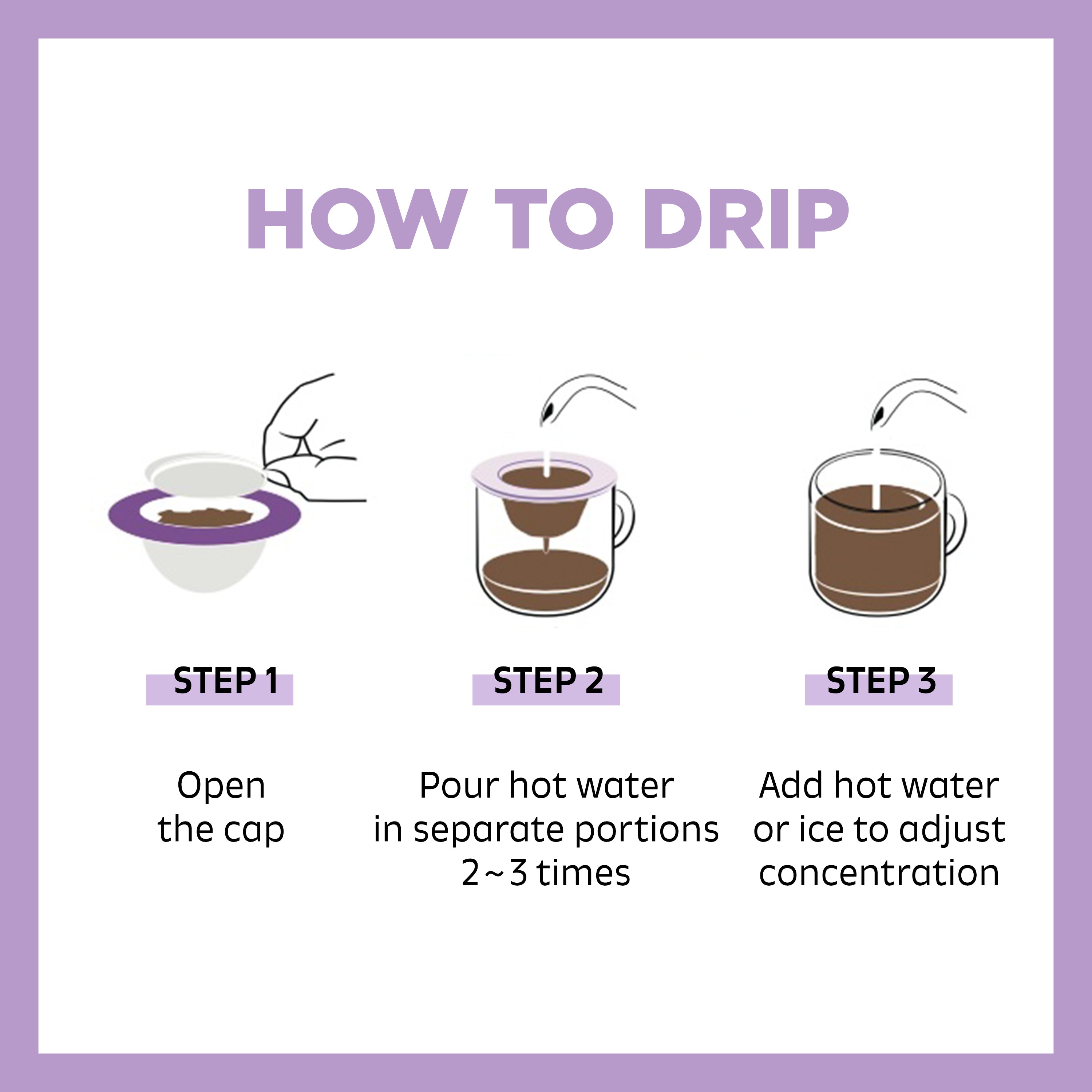 HOW TO DRIP

STEP 1

Open
the cap

STEP 2

Pour hot water
in separate portions
2~3 times

STEP 3

Add hot water
or ice to adjust
concentration